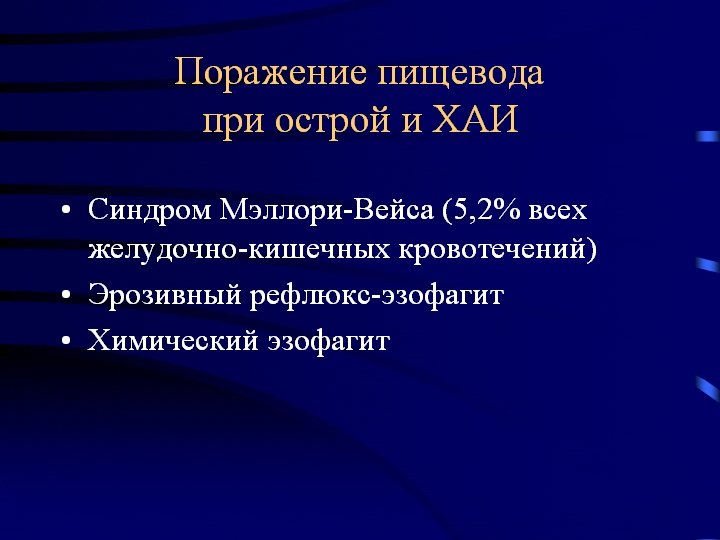 Поражение пищевода при острой и ХАИ

• Синдром Мэллори-Вейса (5,2% всех желудочно-кишечных кровотечений)
• Эрозивный рефлюкс-эзофагит
• Химический эзофагит